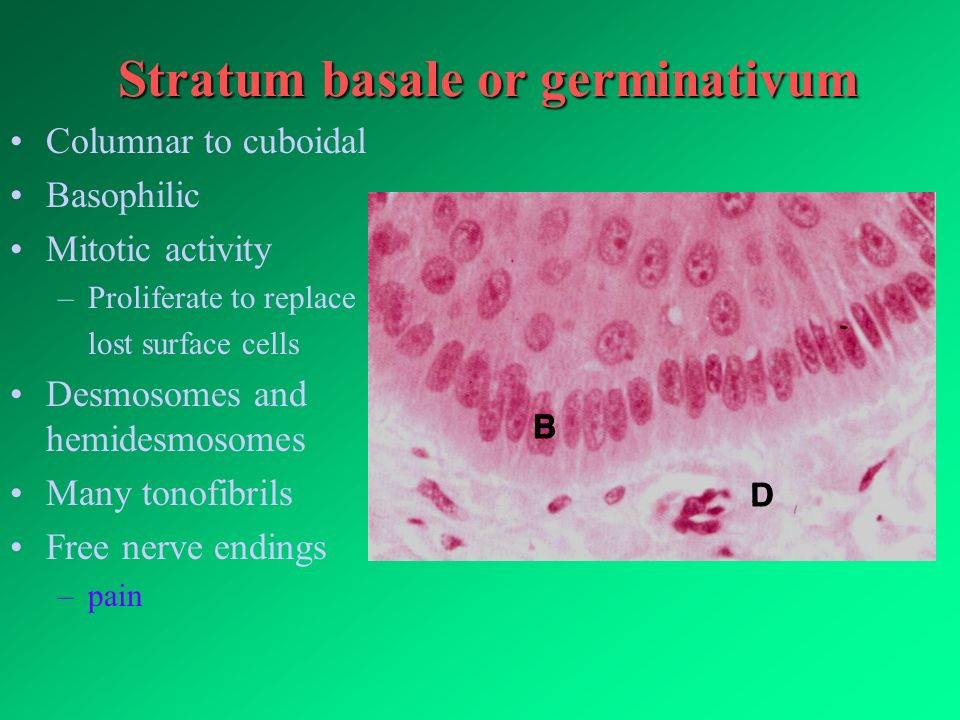 Stratum basale or germinativum

• Columnar to cuboidal
• Basophilic
• Mitotic activity
– Proliferate to replace lost surface cells
• Desmosomes and hemidesmosomes
• Many tonofibrils
• Free nerve endings
– pain

B

D